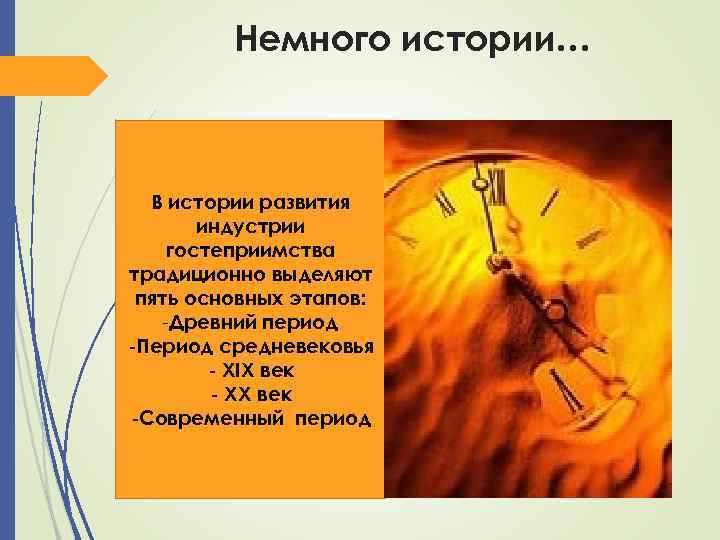 Немного истории...

В истории развития индустрии гостеприимства традиционно выделяют пять основных этапов:
-Древний период
-Период средневековья
- XIX век
- XX век
-Современный период